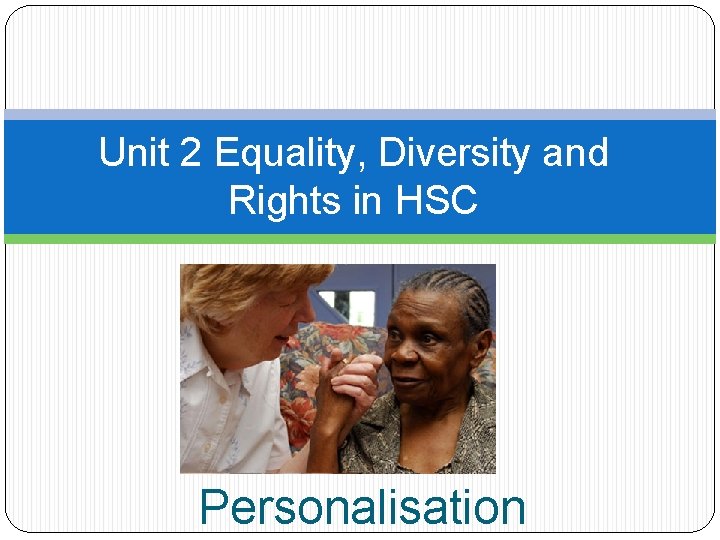 Unit 2 Equality, Diversity and Rights in HSC

Personalisation